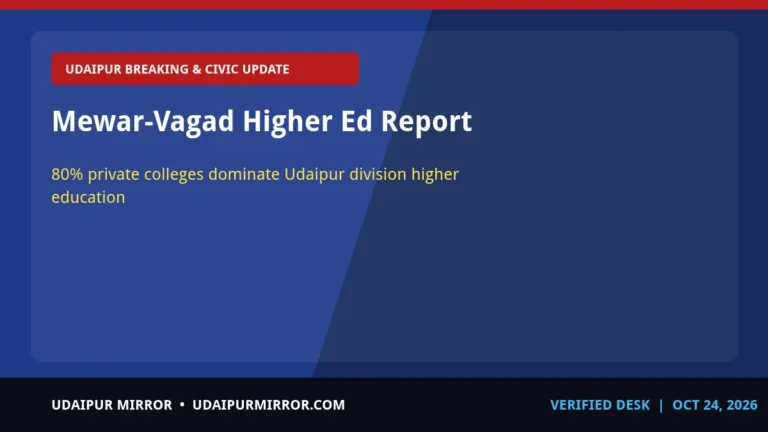 UDAIPUR BREAKING & CIVIC UPDATE

Mewar-Vagad Higher Ed Report

80% private colleges dominate Udaipur division higher education

UDAIPUR MIRROR • UDAIPURMIRROR.COM

VERIFIED DESK | OCT 24, 2026